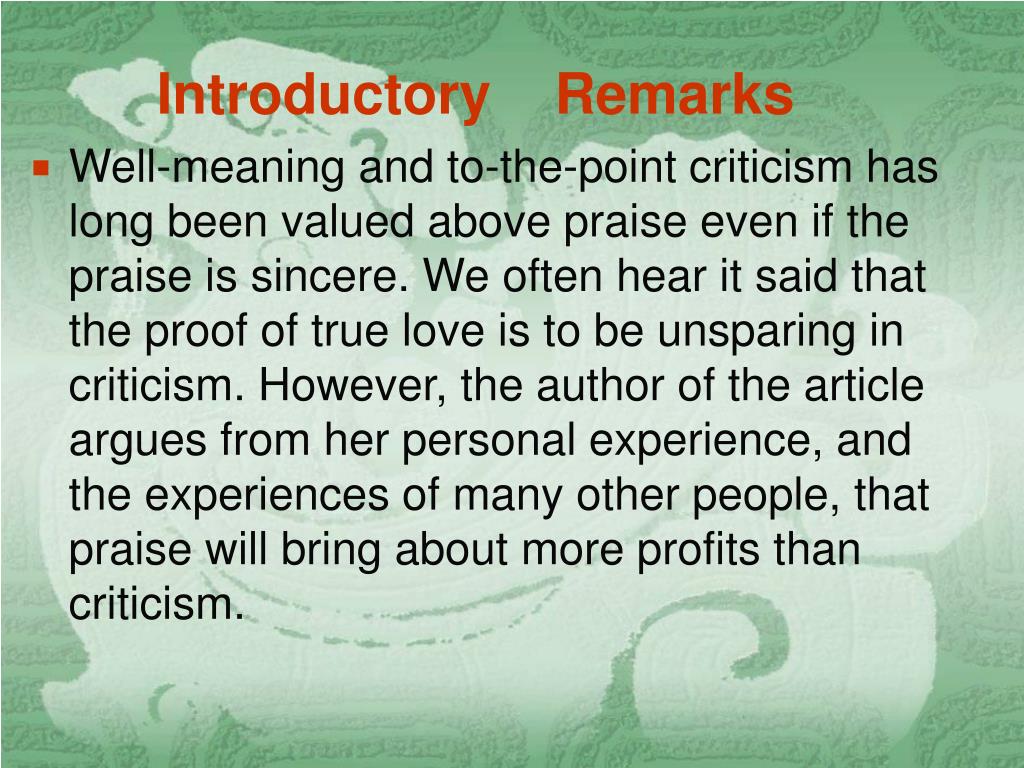 Introductory Remarks

Well-meaning and to-the-point criticism has long been valued above praise even if the praise is sincere. We often hear it said that the proof of true love is to be unsparing in criticism. However, the author of the article argues from her personal experience, and the experiences of many other people, that praise will bring about more profits than criticism.